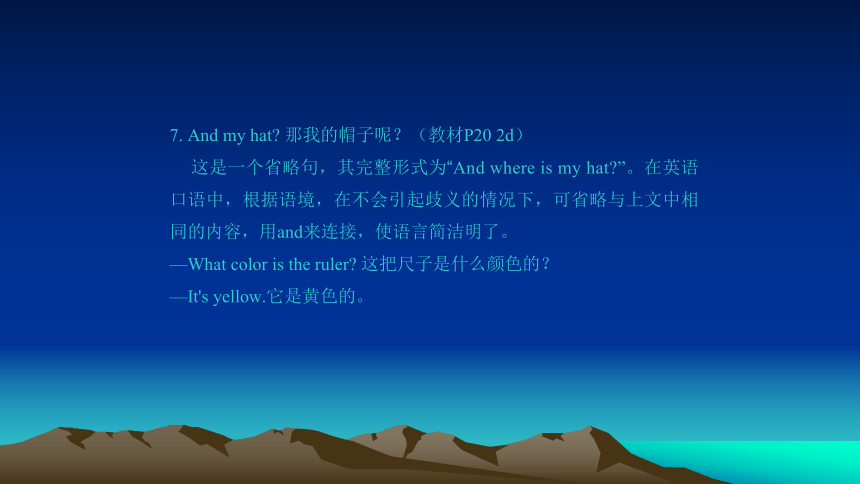 7. And my hat? 那我的帽子呢？（教材P20 2d）

这是一个省略句，其完整形式为“And where is my hat?”。在英语口语中，根据语境，在不会引起歧义的情况下，可省略与上文中相同的内容，用and来连接，使语言简洁明了。

—What color is the ruler? 这把尺子是什么颜色的？

—It's yellow.它是黄色的。